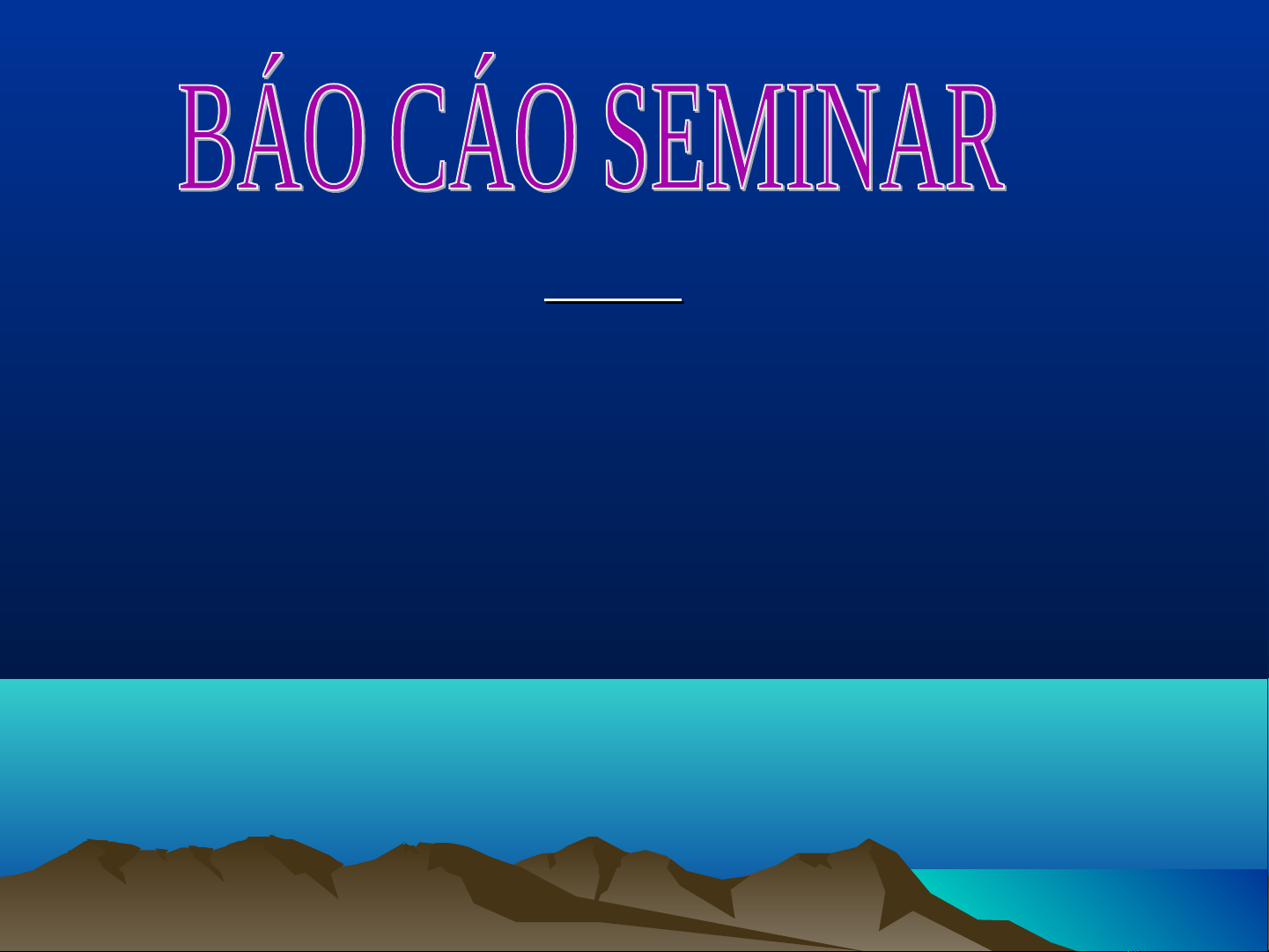 BÁO CÁO SEMINAR